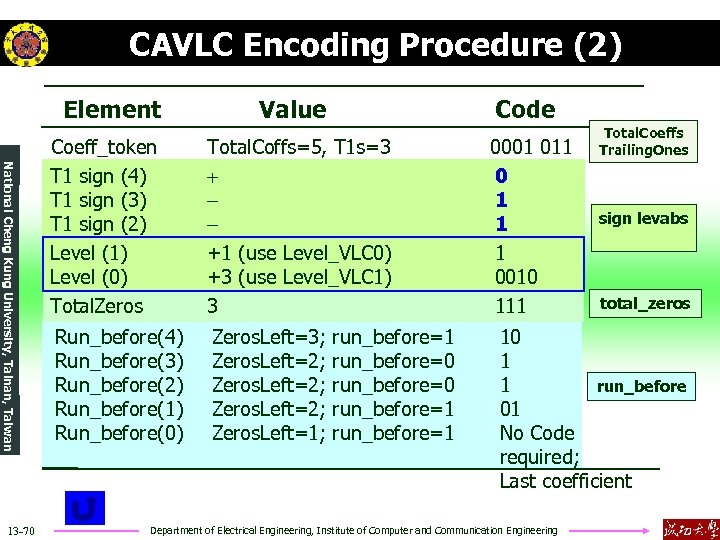 CAVLC Encoding Procedure (2)

National Cheng Kung University, Tainan, Taiwan

| Element | Value | Code |
|---|---|---|
| Coeff_token | TotalCoffs=5, T1s=3 | 0001 011 |
| T1 sign (4) | + | 0 |
| T1 sign (3) | – | 1 |
| T1 sign (2) | – | 1 |
| Level (1) | +1 (use Level_VLC0) | 1 |
| Level (0) | +3 (use Level_VLC1) | 0010 |
| TotalZeros | 3 | 111 |
| Run_before(4) | ZerosLeft=3; run_before=1 | 10 |
| Run_before(3) | ZerosLeft=2; run_before=0 | 1 |
| Run_before(2) | ZerosLeft=2; run_before=0 | 1 |
| Run_before(1) | ZerosLeft=2; run_before=1 | 01 |
| Run_before(0) | ZerosLeft=1; run_before=1 | No Code required; Last coefficient |

TotalCoeffs TrailingOnes

sign levabs

total_zeros

run_before

13-70

Department of Electrical Engineering, Institute of Computer and Communication Engineering

成功大學